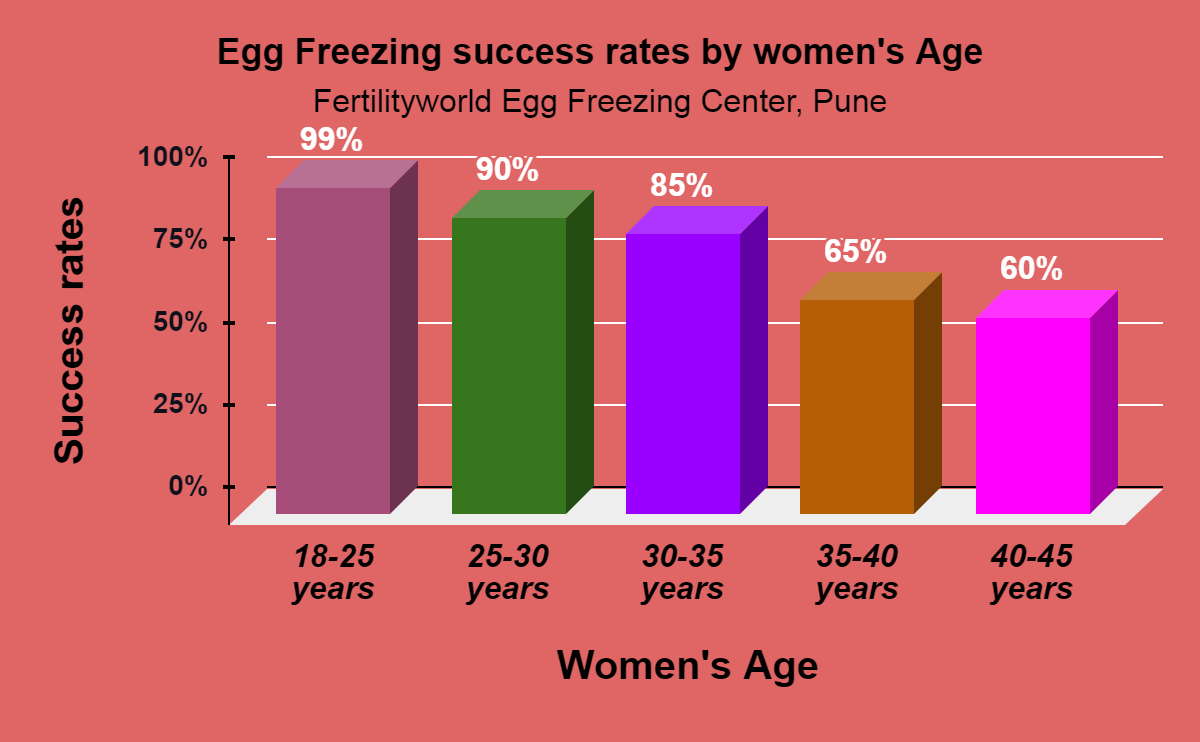 Egg Freezing success rates by women's Age

Fertilityworld Egg Freezing Center, Pune

Success rates

100%
75%
50%
25%
0%

99%
90%
85%
65%
60%

18-25 years
25-30 years
30-35 years
35-40 years
40-45 years

Women's Age